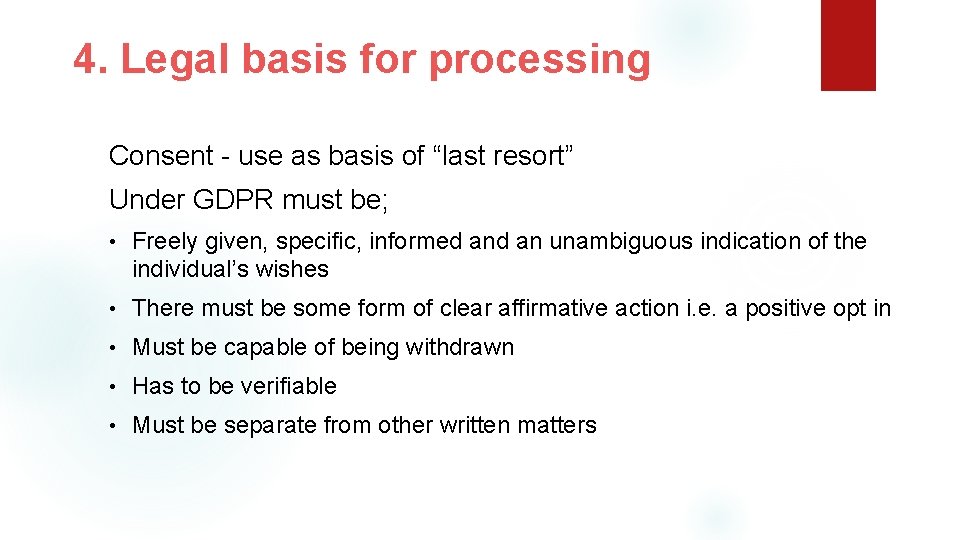 4. Legal basis for processing

Consent - use as basis of “last resort”

Under GDPR must be;

• Freely given, specific, informed and an unambiguous indication of the individual’s wishes

• There must be some form of clear affirmative action i.e. a positive opt in

• Must be capable of being withdrawn

• Has to be verifiable

• Must be separate from other written matters